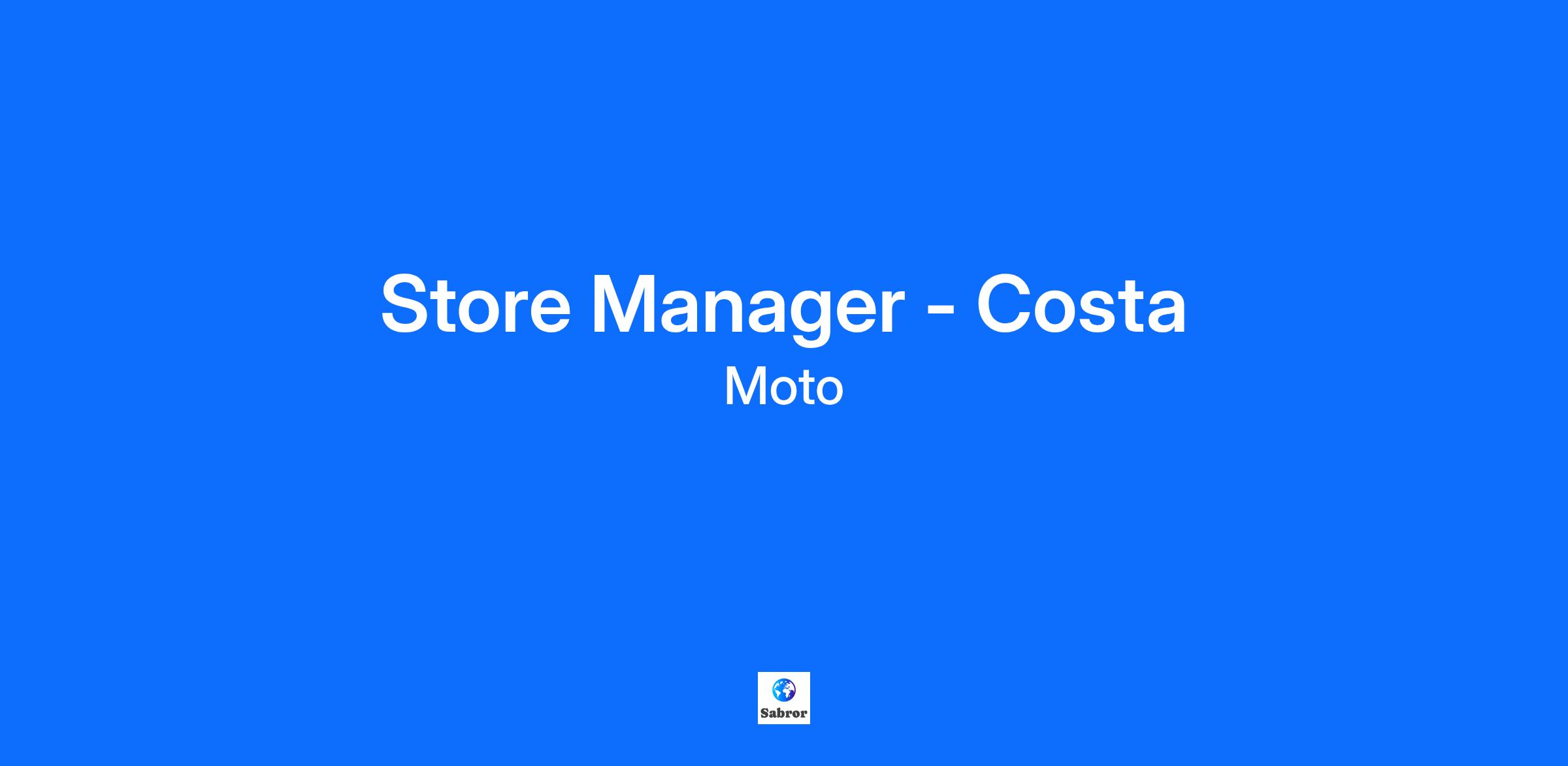 Store Manager - Costa

Moto

Sabror